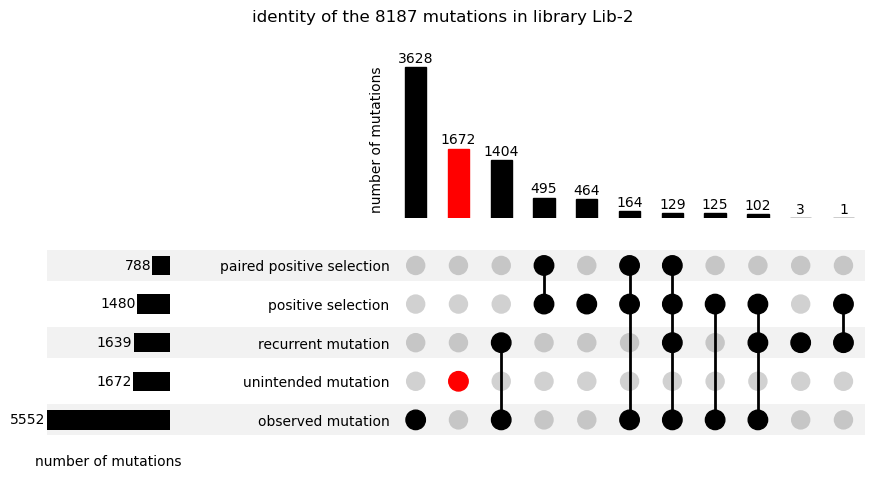 identity of the 8187 mutations in library Lib-2

number of mutations

3628
1672
1404
495
464
164
129
125
102
3
1

788 paired positive selection
1480 positive selection
1639 recurrent mutation
1672 unintended mutation
5552 observed mutation

number of mutations